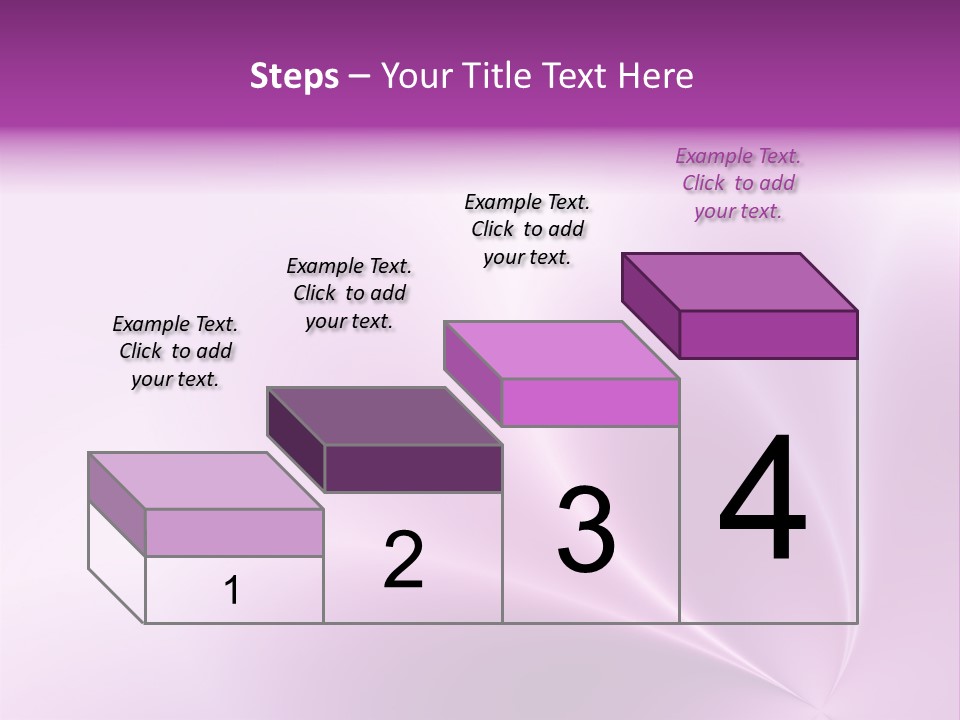 Steps – Your Title Text Here

Example Text. Click to add your text.

Example Text. Click to add your text.

Example Text. Click to add your text.

Example Text. Click to add your text.

1

2

3

4